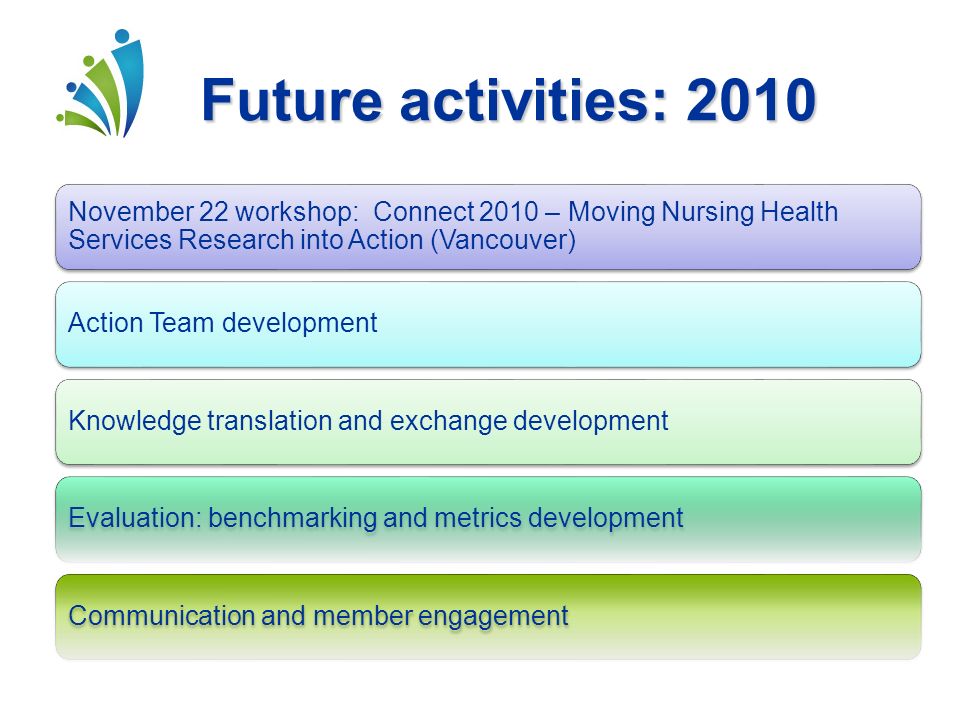 Future activities: 2010

November 22 workshop: Connect 2010 – Moving Nursing Health Services Research into Action (Vancouver)

Action Team development

Knowledge translation and exchange development

Evaluation: benchmarking and metrics development

Communication and member engagement